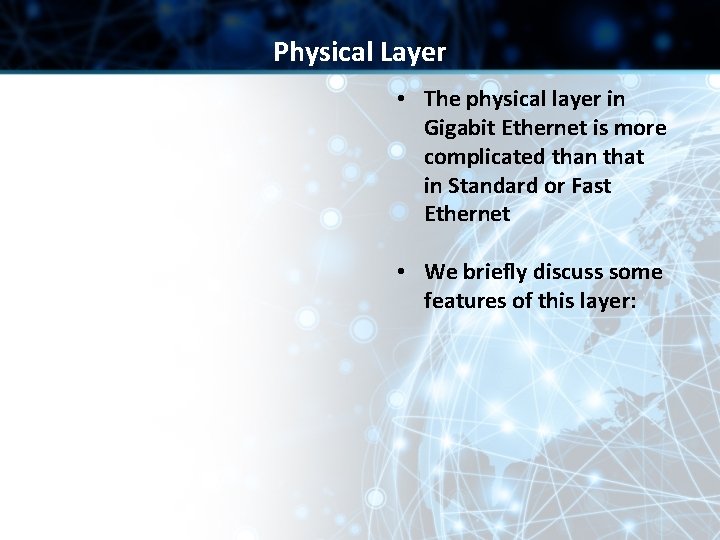 Physical Layer

• The physical layer in Gigabit Ethernet is more complicated than that in Standard or Fast Ethernet

• We briefly discuss some features of this layer: